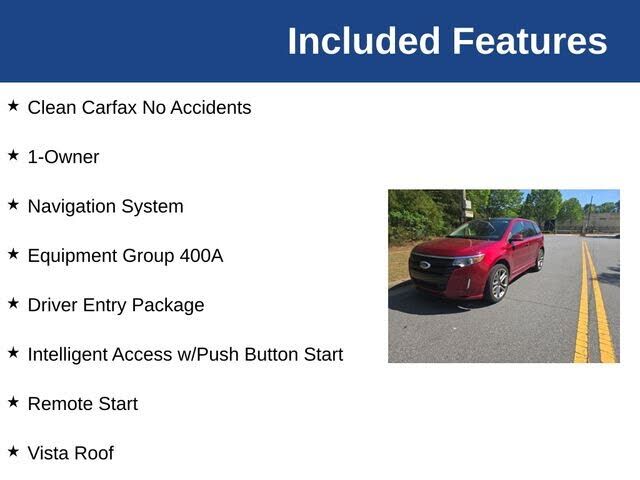 Included Features

★ Clean Carfax No Accidents

★ 1-Owner

★ Navigation System

★ Equipment Group 400A

★ Driver Entry Package

★ Intelligent Access w/Push Button Start

★ Remote Start

★ Vista Roof